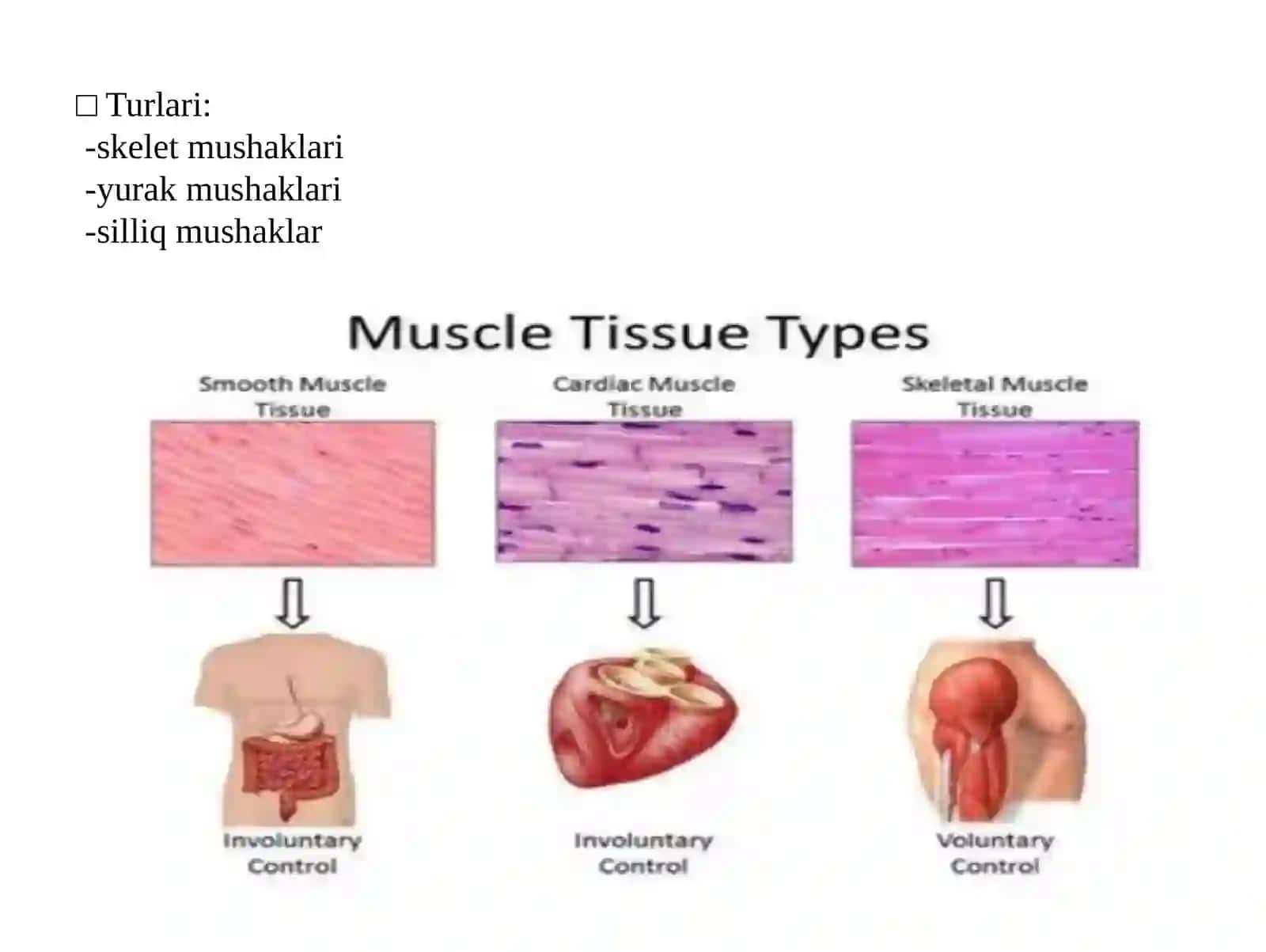 □ Turlari:
-skelet mushaklari
-yurak mushaklari
-silliq mushaklar

Muscle Tissue Types

Smooth Muscle Tissue

Cardiac Muscle Tissue

Skeletal Muscle Tissue

Involuntary Control

Involuntary Control

Voluntary Control